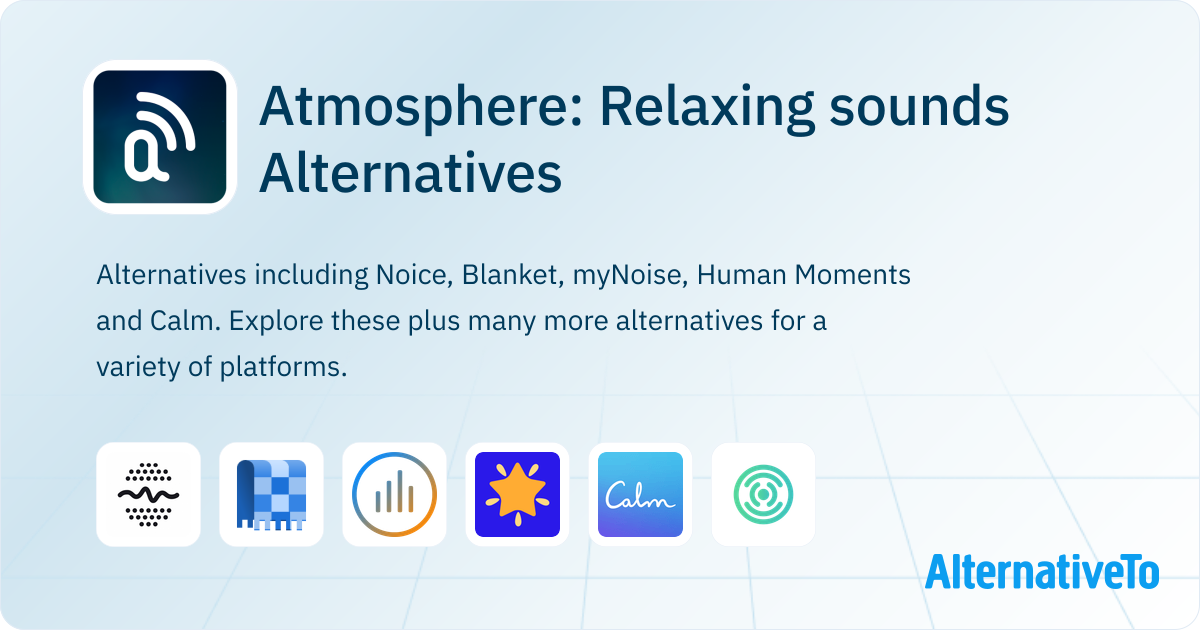 Atmosphere: Relaxing sounds Alternatives

Alternatives including Noice, Blanket, myNoise, Human Moments and Calm. Explore these plus many more alternatives for a variety of platforms.

Calm

AlternativeTo